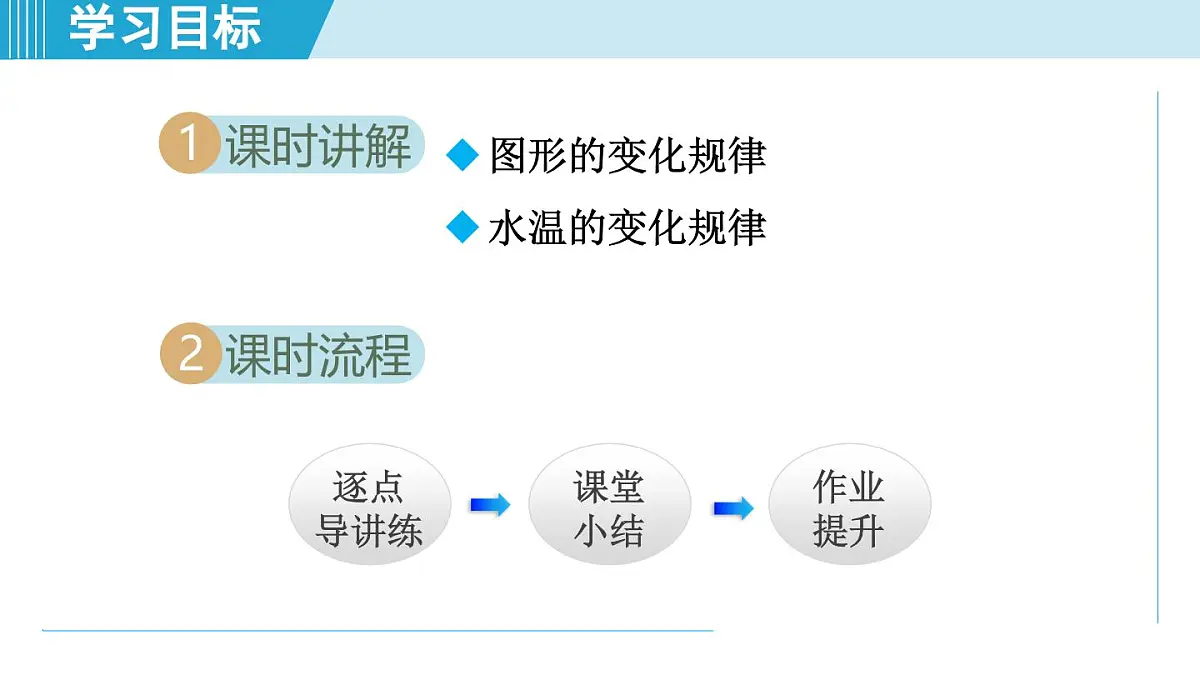 学习目标

1 课时讲解

◆ 图形的变化规律

◆ 水温的变化规律

2 课时流程

逐点导讲练

课堂小结

作业提升